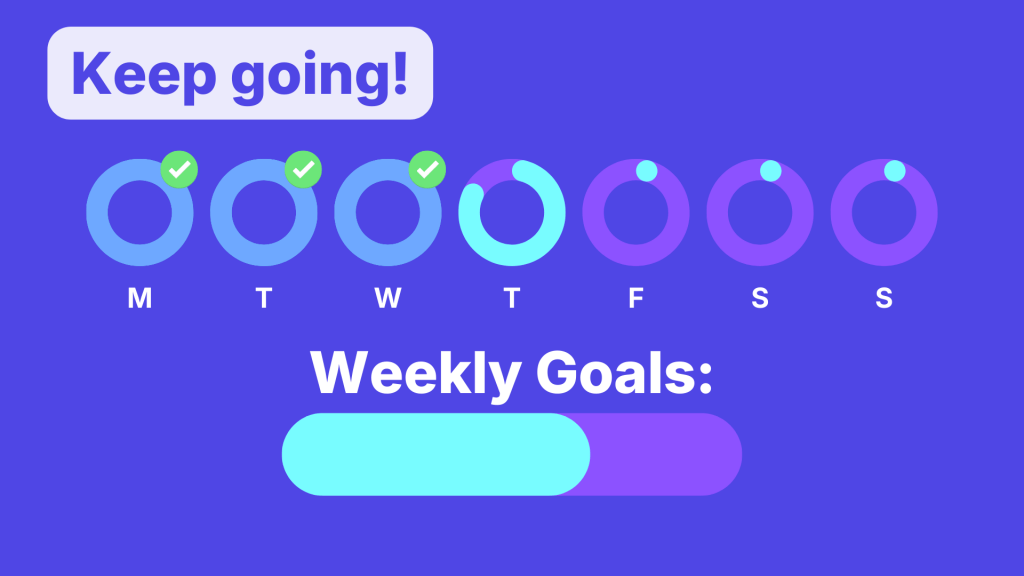 Keep going!

M T W T F S S

Weekly Goals: